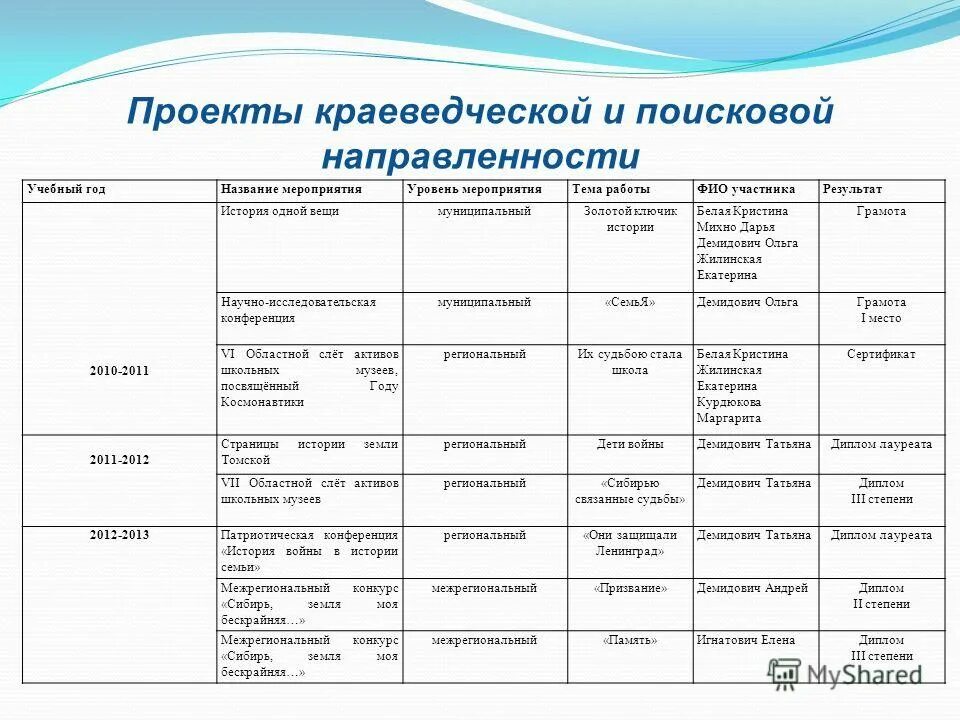 Проекты краеведческой и поисковой направленности

| Учебный год | Название мероприятия | Уровень мероприятия | Тема работы | ФИО участника | Результат |
|---|---|---|---|---|---|
| 2010-2011 | История одной вещи | муниципальный | Золотой ключик истории | Белая Кристина Михно Дарья Демидович Ольга Жилинская Екатерина | Грамота |
| | Научно-исследовательская конференция | муниципальный | «СемьЯ» | Демидович Ольга | Грамота I место |
| | VI Областной слёт активов школьных музеев, посвящённый Году Космонавтики | региональный | Их судьбою стала школа | Белая Кристина Жилинская Екатерина Курдюкова Маргарита | Сертификат |
| 2011-2012 | Страницы истории земли Томской | региональный | Дети войны | Демидович Татьяна | Диплом лауреата |
| | VII Областной слёт активов школьных музеев | региональный | «Сибирью связанные судьбы» | Демидович Татьяна | Диплом III степени |
| 2012-2013 | Патриотическая конференция «История войны в истории семьи» | региональный | «Они защищали Ленинград» | Демидович Татьяна | Диплом лауреата |
| | Межрегиональный конкурс «Сибирь, земля моя бескрайняя…» | межрегиональный | «Призвание» | Демидович Андрей | Диплом II степени |
| | Межрегиональный конкурс «Сибирь, земля моя бескрайняя…» | межрегиональный | «Память» | Игнатович Елена | Диплом III степени |

MyShared